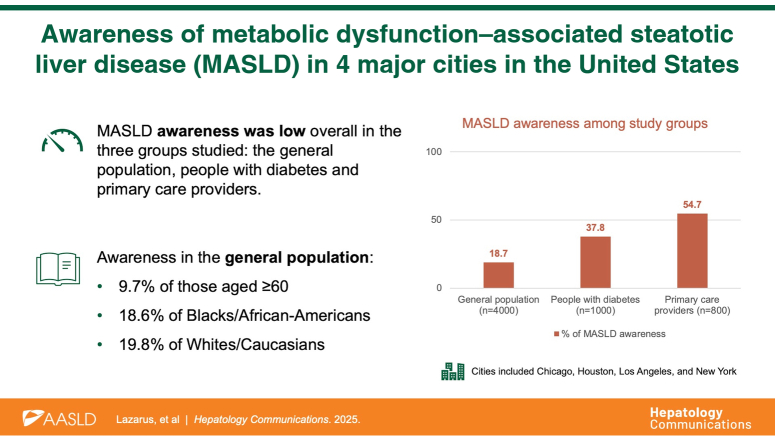 Awareness of metabolic dysfunction–associated steatotic liver disease (MASLD) in 4 major cities in the United States

MASLD awareness was low overall in the three groups studied: the general population, people with diabetes and primary care providers.

Awareness in the general population:

• 9.7% of those aged ≥60
• 18.6% of Blacks/African-Americans
• 19.8% of Whites/Caucasians

MASLD awareness among study groups

100
50
0

18.7
37.8
54.7

General population (n=4000)
People with diabetes (n=1000)
Primary care providers (n=800)

% of MASLD awareness

Cities included Chicago, Houston, Los Angeles, and New York

AASLD

Lazarus, et al | Hepatology Communications. 2025.

Hepatology Communications